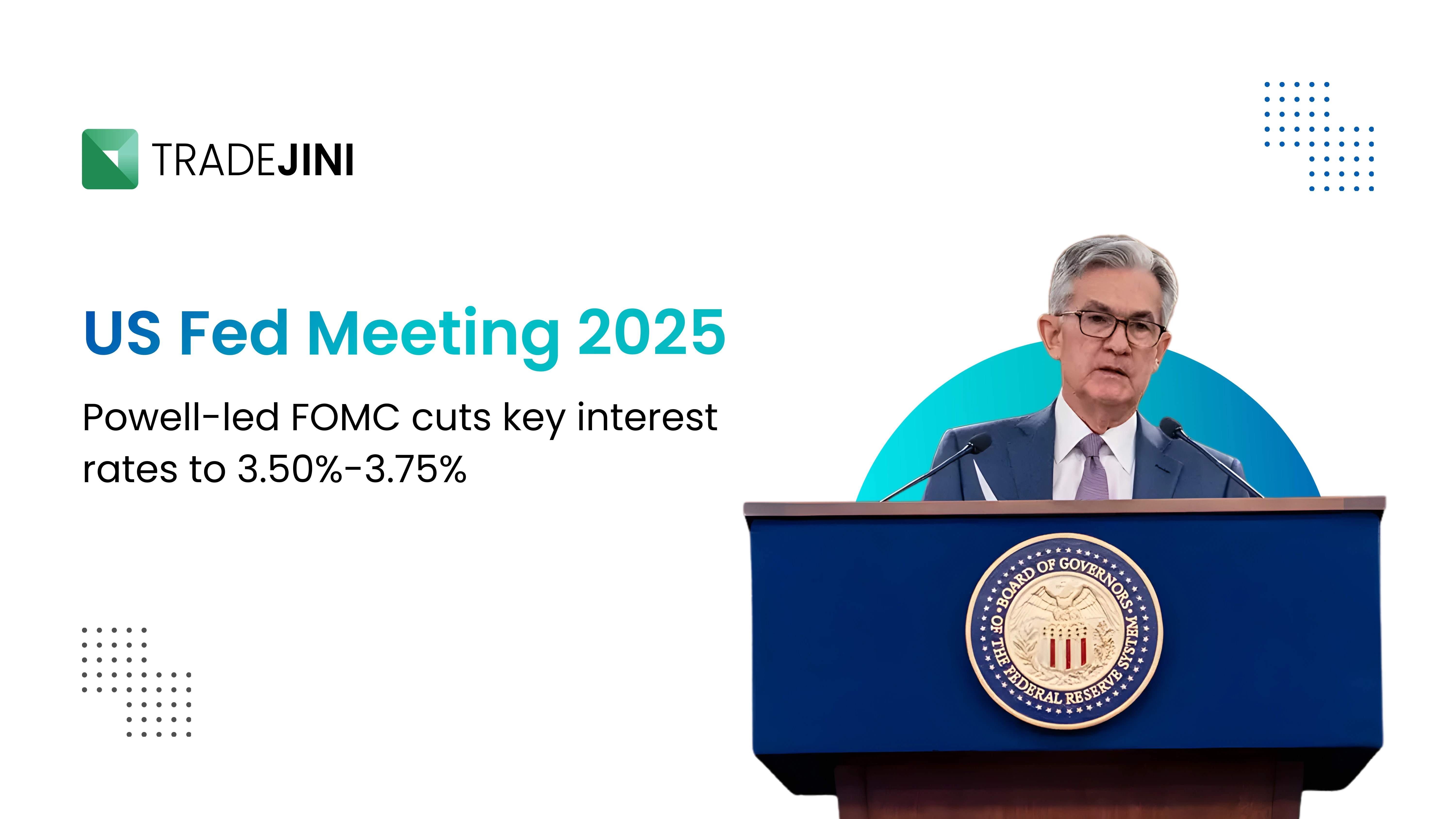 TRADEJINI

US Fed Meeting 2025

Powell-led FOMC cuts key interest rates to 3.50%-3.75%

BOARD OF GOVERNORS OF THE FEDERAL RESERVE SYSTEM